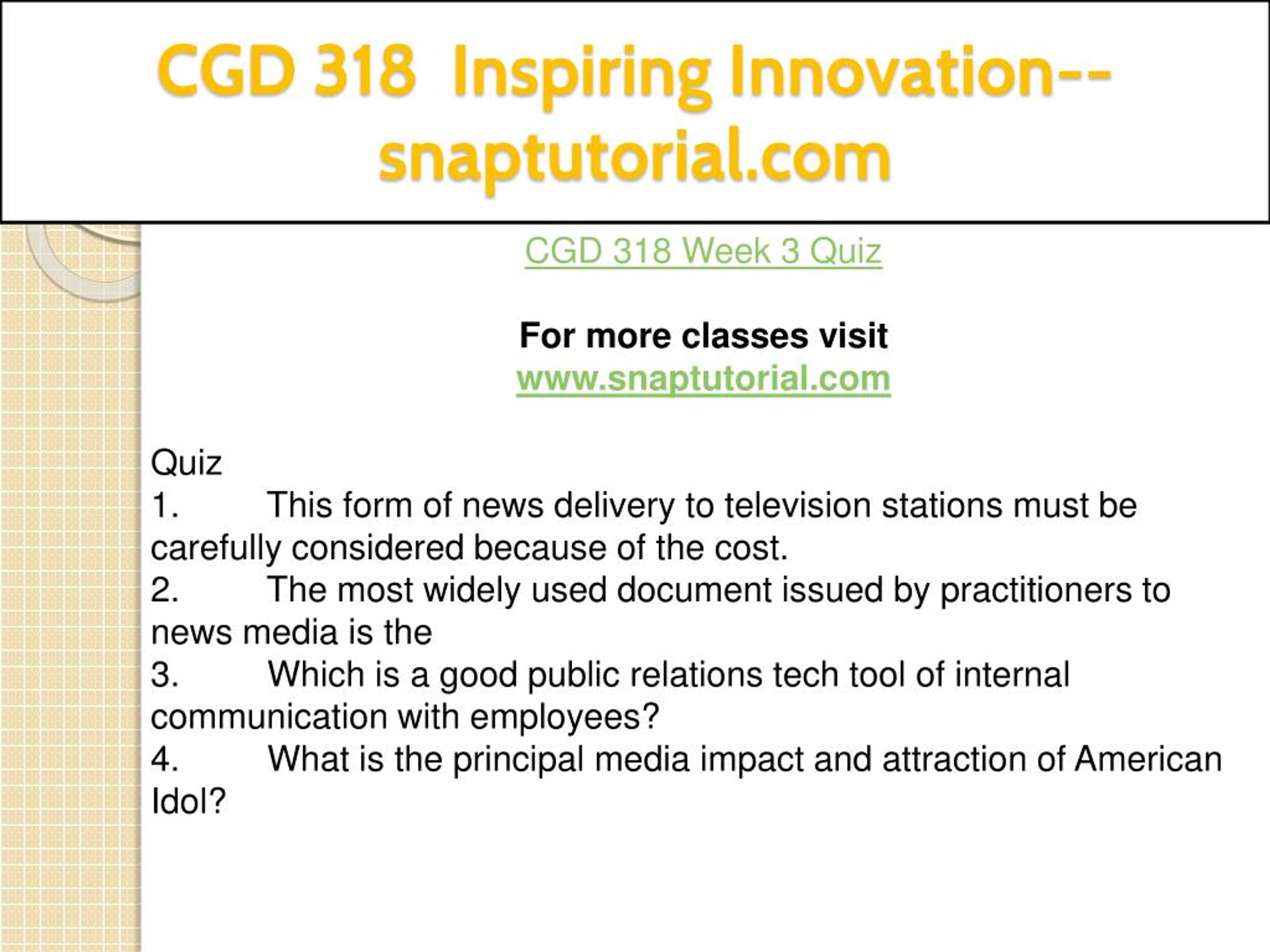 CGD 318 Inspiring Innovation--snaptutorial.com

CGD 318 Week 3 Quiz

For more classes visit
www.snaptutorial.com

Quiz
1. This form of news delivery to television stations must be carefully considered because of the cost.
2. The most widely used document issued by practitioners to news media is the
3. Which is a good public relations tech tool of internal communication with employees?
4. What is the principal media impact and attraction of American Idol?